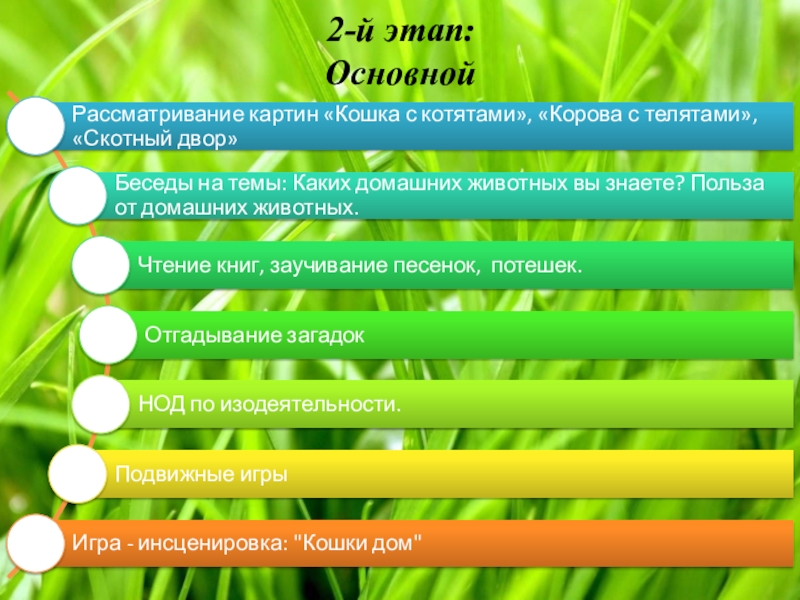 2-й этап:
Основной

Рассматривание картин «Кошка с котятами», «Корова с телятами», «Скотный двор»

Беседы на темы: Каких домашних животных вы знаете? Польза от домашних животных.

Чтение книг, заучивание песенок, потешек.

Отгадывание загадок

НОД по изодеятельности.

Подвижные игры

Игра - инсценировка: "Кошки дом"